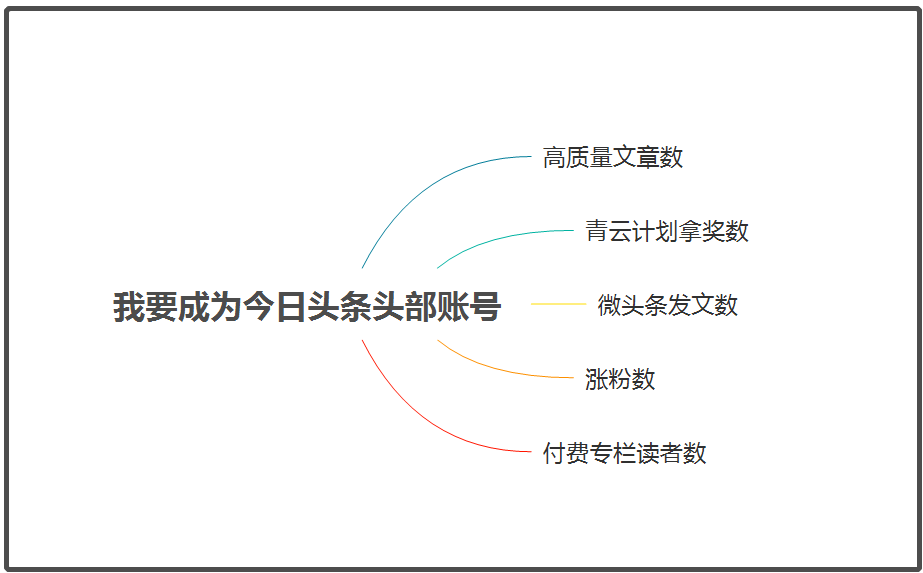 我要成为今日头条头部账号

高质量文章数

青云计划拿奖数

微头条发文数

涨粉数

付费专栏读者数